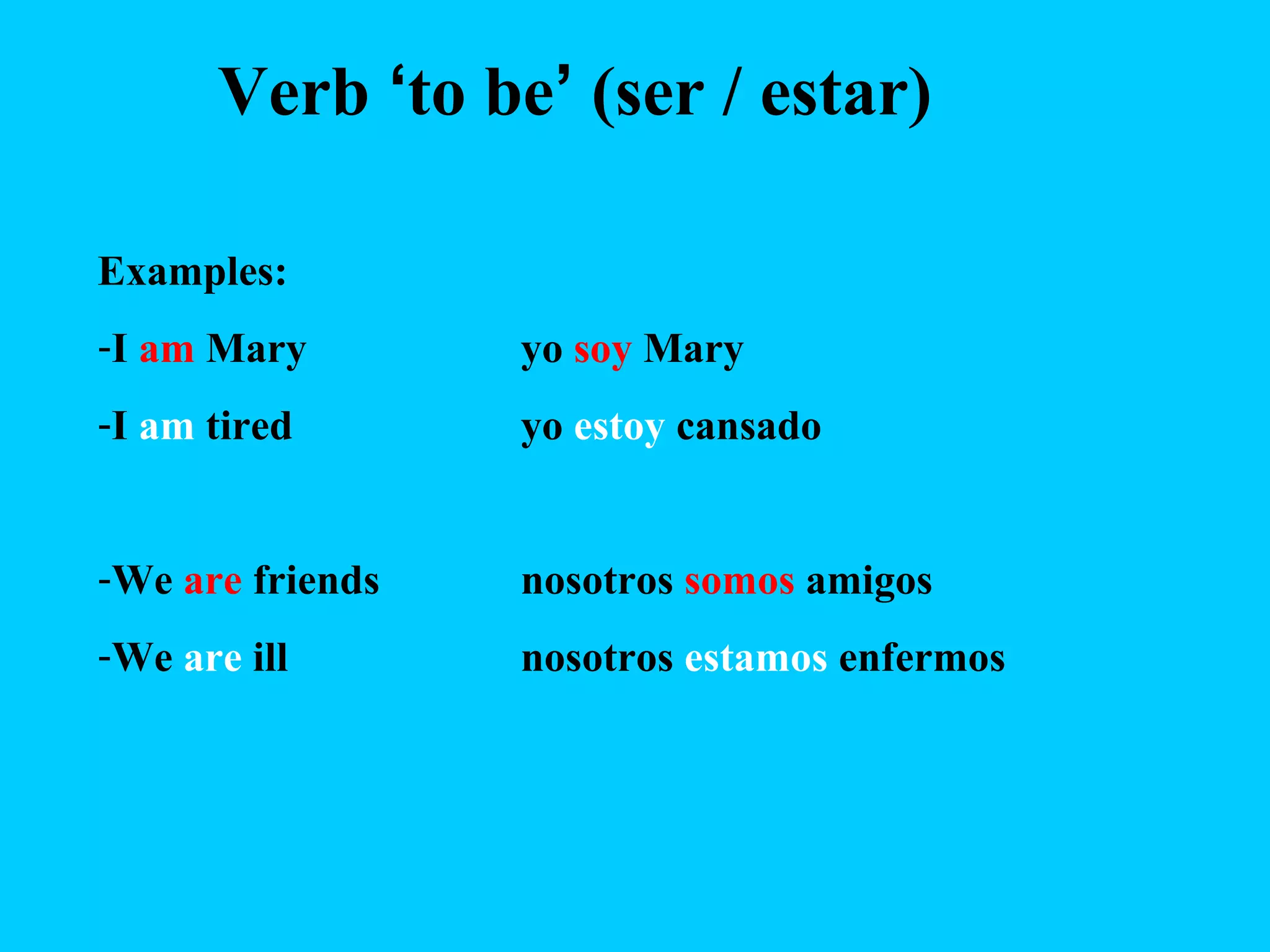 Verb ‘to be’ (ser / estar)

Examples:

-I am Mary yo soy Mary

-I am tired yo estoy cansado

-We are friends nosotros somos amigos

-We are ill nosotros estamos enfermos